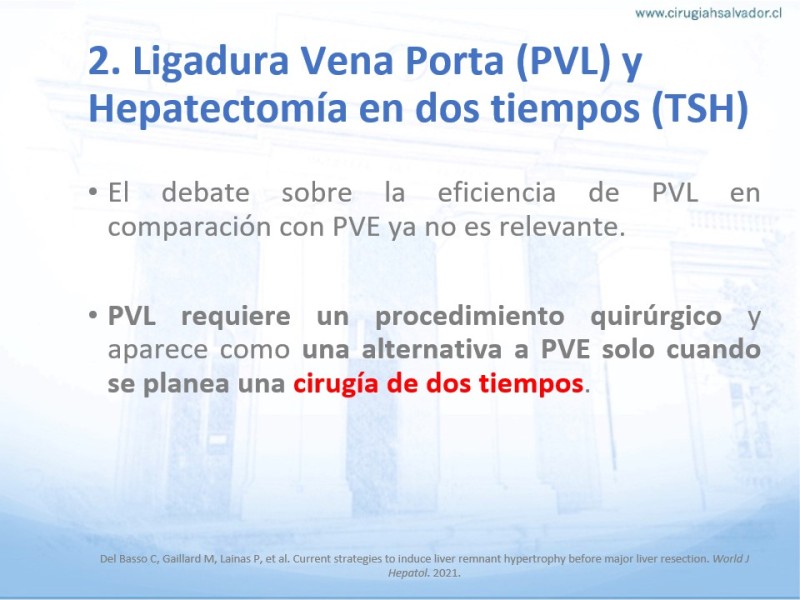 www.cirugiahsalvador.cl

2. Ligadura Vena Porta (PVL) y Hepatectomía en dos tiempos (TSH)

• El debate sobre la eficiencia de PVL en comparación con PVE ya no es relevante.

• PVL requiere un procedimiento quirúrgico y aparece como una alternativa a PVE solo cuando se planea una cirugía de dos tiempos.

Del Basso C, Gaillard M, Lainas P, et al. Current strategies to induce liver remnant hypertrophy before major liver resection. World J Hepatol. 2021.